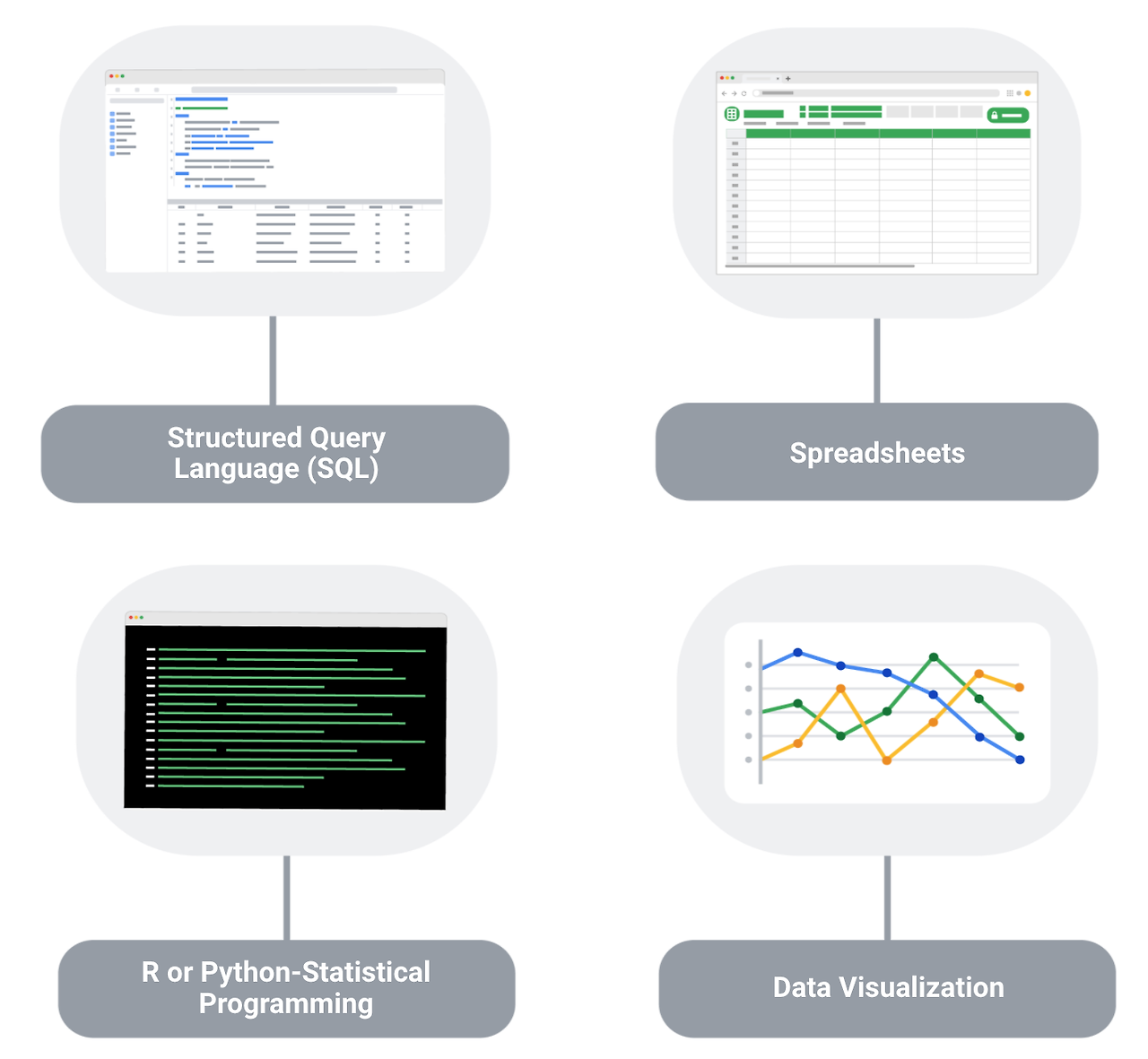 Structured Query Language (SQL)

Spreadsheets

R or Python-Statistical Programming

Data Visualization